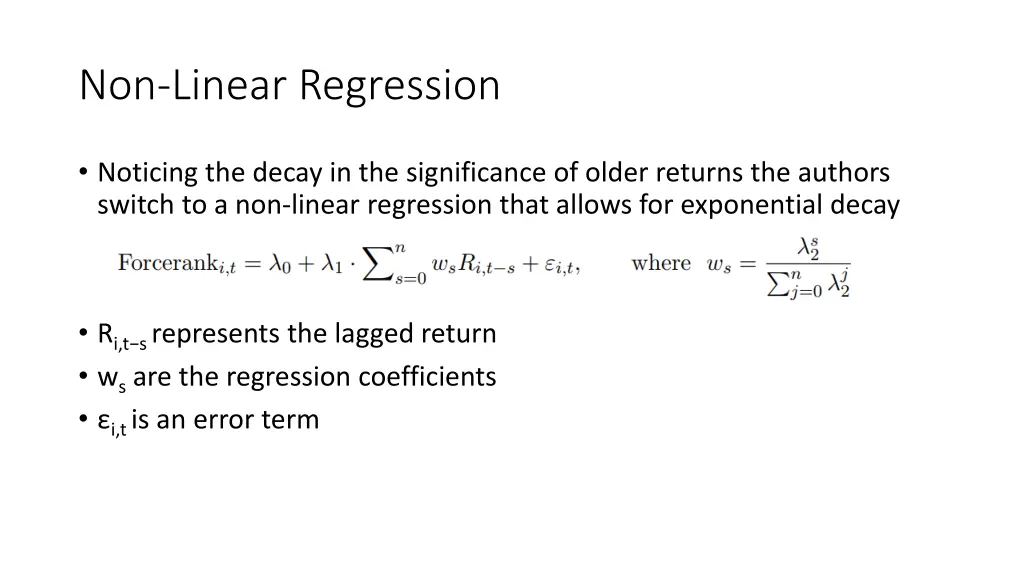 Non-Linear Regression

• Noticing the decay in the significance of older returns the authors switch to a non-linear regression that allows for exponential decay

$\text{Forcerank}_{i,t} = \lambda_0 + \lambda_1 \cdot \sum_{s=0}^{n} w_s R_{i,t-s} + \varepsilon_{i,t},$ where $w_s = \frac{\lambda_2^s}{\sum_{j=0}^{n} \lambda_2^j}$

• $R_{i,t-s}$ represents the lagged return
• $w_s$ are the regression coefficients
• $\varepsilon_{i,t}$ is an error term